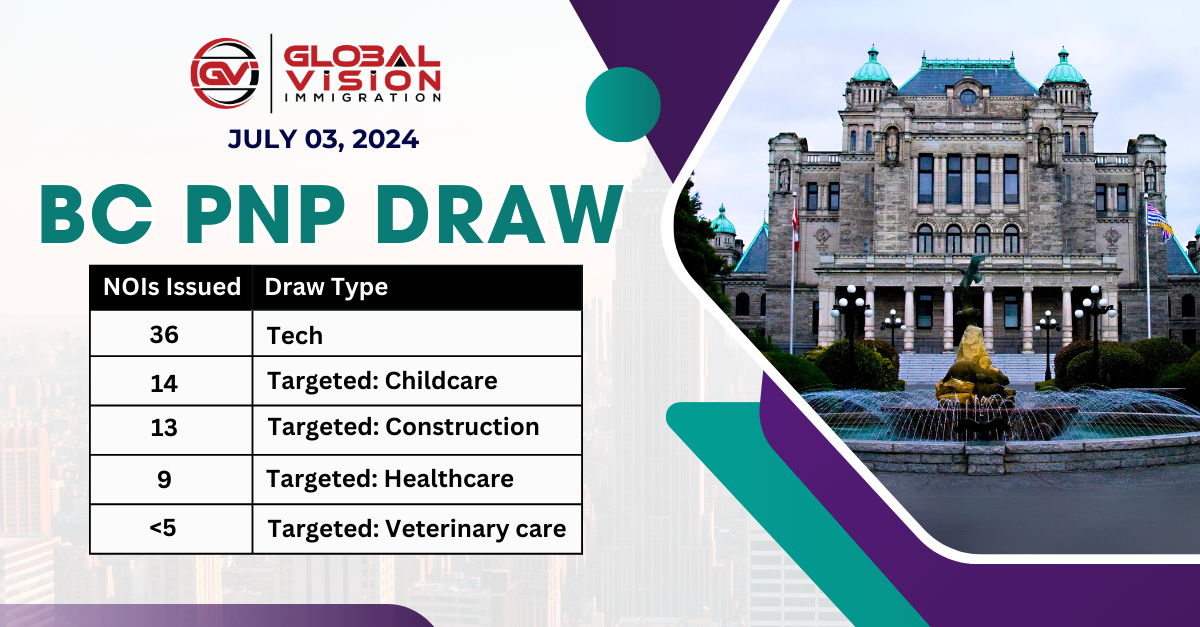 GV GLOBAL VISION IMMIGRATION

JULY 03, 2024

BC PNP DRAW

| NOIs Issued | Draw Type |
|---|---|
| 36 | Tech |
| 14 | Targeted: Childcare |
| 13 | Targeted: Construction |
| 9 | Targeted: Healthcare |
| <5 | Targeted: Veterinary care |